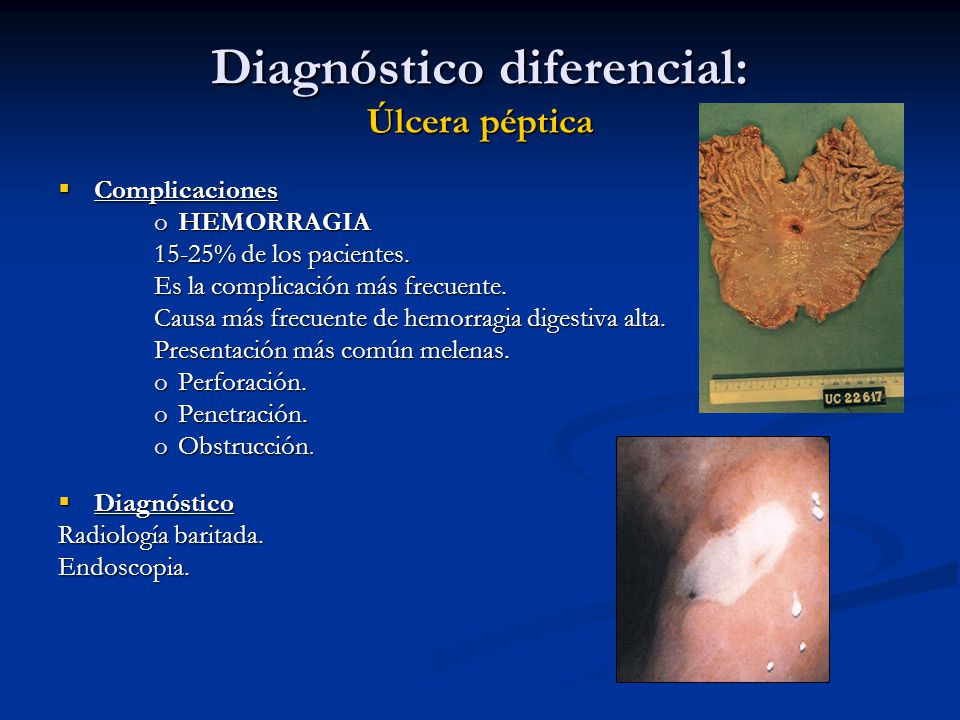 Diagnóstico diferencial:
Úlcera péptica

▪ Complicaciones
o HEMORRAGIA
15-25% de los pacientes.
Es la complicación más frecuente.
Causa más frecuente de hemorragia digestiva alta.
Presentación más común melenas.
o Perforación.
o Penetración.
o Obstrucción.

▪ Diagnóstico
Radiología baritada.
Endoscopia.

UC 22617